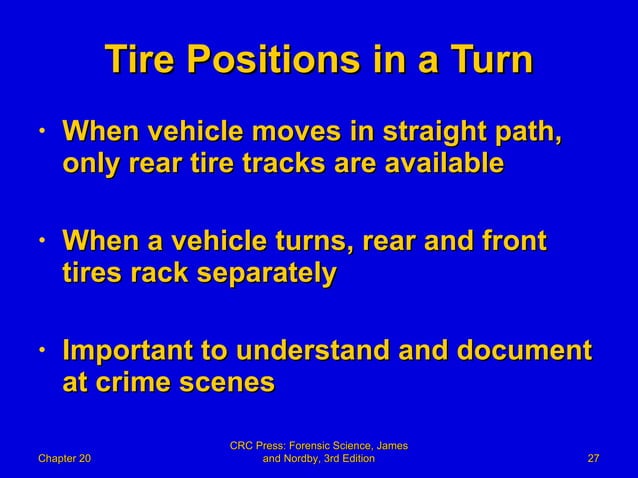 Tire Positions in a Turn

• When vehicle moves in straight path, only rear tire tracks are available

• When a vehicle turns, rear and front tires rack separately

• Important to understand and document at crime scenes

Chapter 20

CRC Press: Forensic Science, James and Nordby, 3rd Edition

27